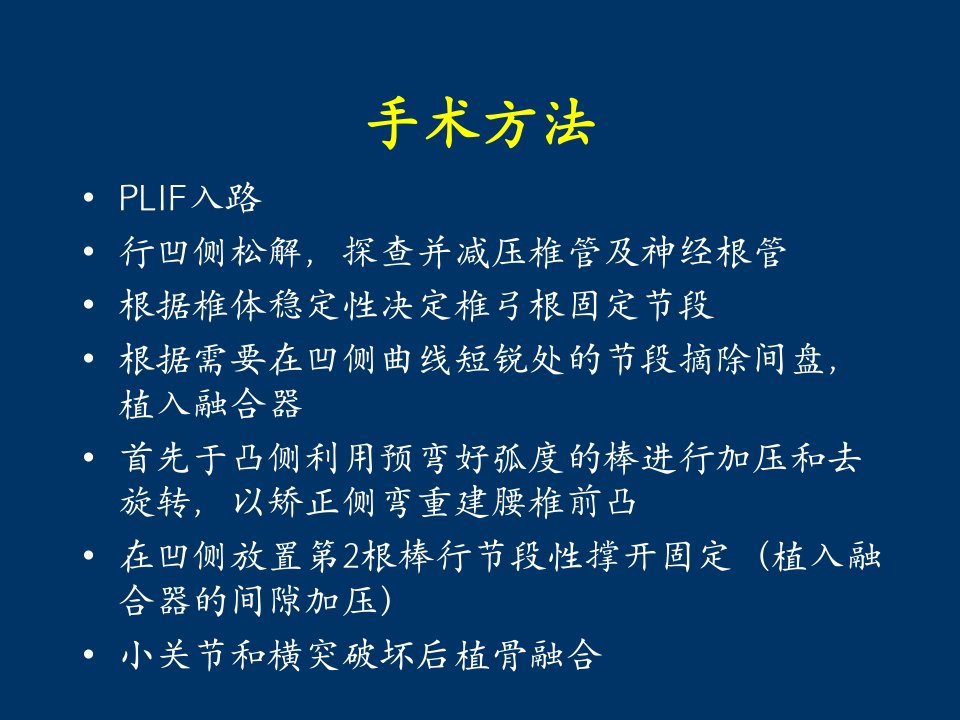 手术方法

• PLIF入路
• 行凹侧松解，探查并减压椎管及神经根管
• 根据椎体稳定性决定椎弓根固定节段
• 根据需要在凹侧曲线短锐处的节段摘除间盘，植入融合器
• 首先于凸侧利用预弯好弧度的棒进行加压和去旋转，以矫正侧弯重建腰椎前凸
• 在凹侧放置第2根棒行节段性撑开固定（植入融合器的间隙加压）
• 小关节和横突破坏后植骨融合